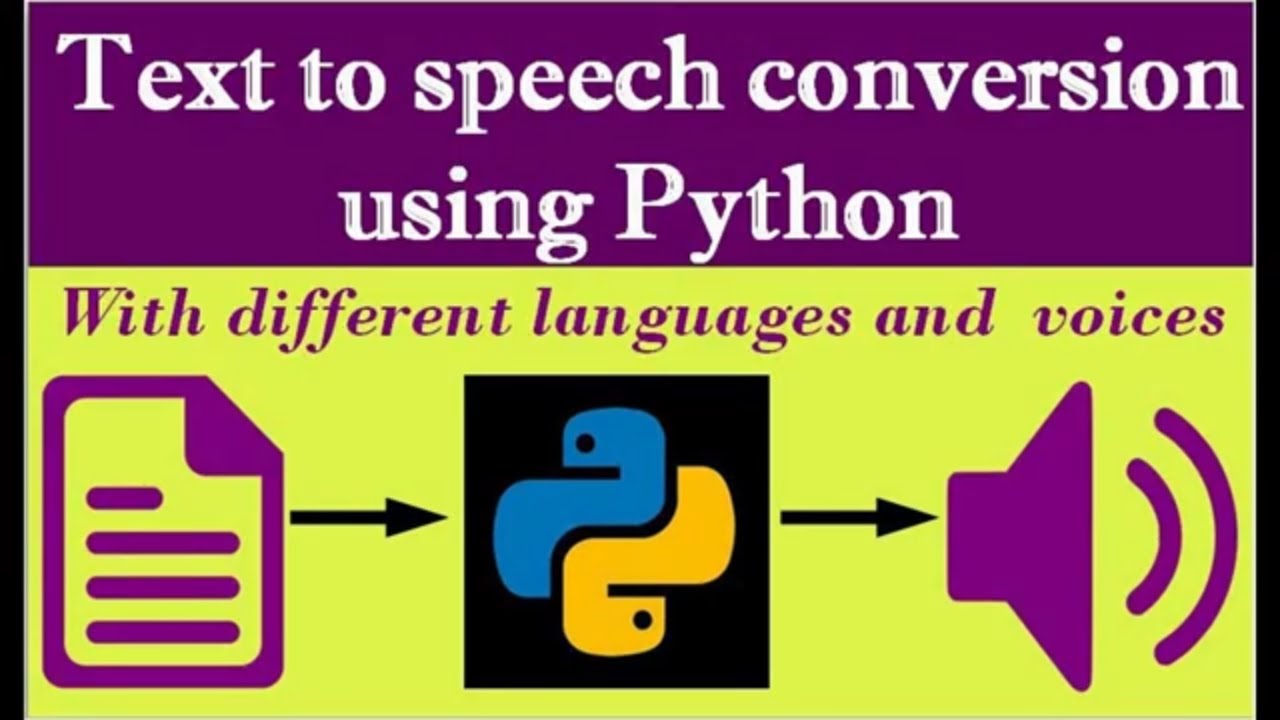 Text to speech conversion using Python

With different languages and voices